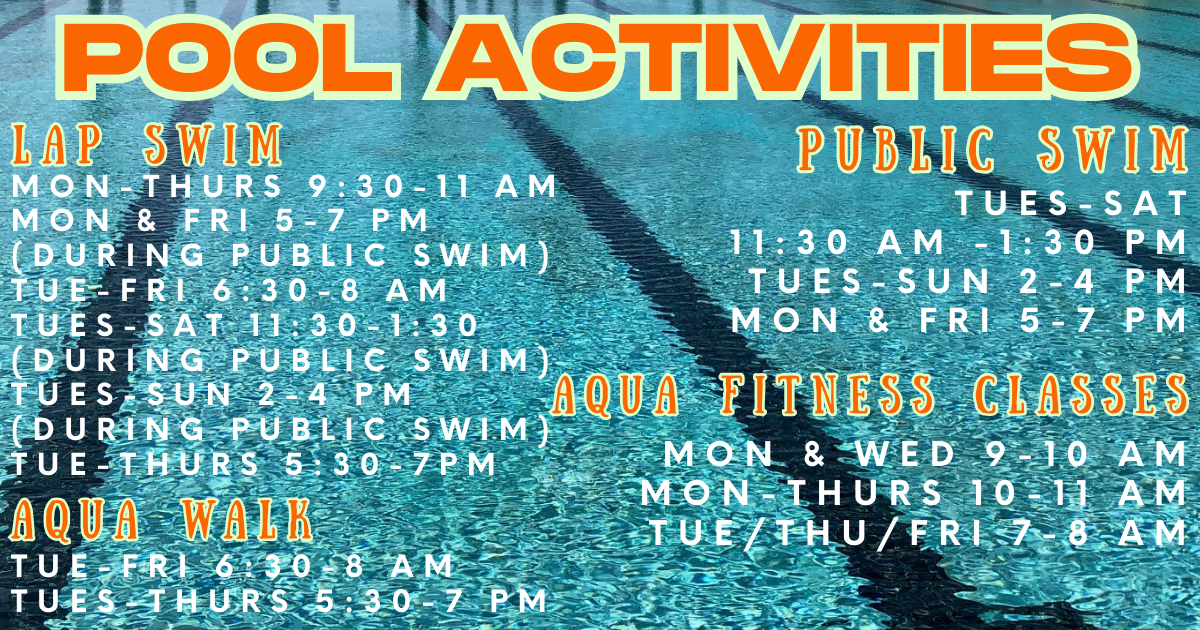 POOL ACTIVITIES

LAP SWIM
MON-THURS 9:30-11 AM
MON & FRI 5-7 PM
(DURING PUBLIC SWIM)
TUE-FRI 6:30-8 AM
TUES-SAT 11:30-1:30
(DURING PUBLIC SWIM)
TUES-SUN 2-4 PM
(DURING PUBLIC SWIM)
TUE-THURS 5:30-7PM

AQUA WALK
TUE-FRI 6:30-8 AM
TUES-THURS 5:30-7 PM

PUBLIC SWIM
TUES-SAT
11:30 AM -1:30 PM
TUES-SUN 2-4 PM
MON & FRI 5-7 PM

AQUA FITNESS CLASSES
MON & WED 9-10 AM
MON-THURS 10-11 AM
TUE/THU/FRI 7-8 AM